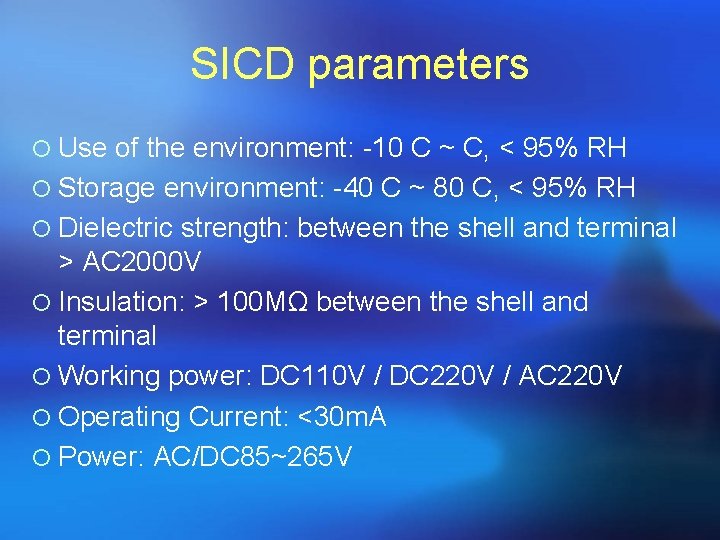 SICD parameters

○ Use of the environment: -10 C ~ C, < 95% RH
○ Storage environment: -40 C ~ 80 C, < 95% RH
○ Dielectric strength: between the shell and terminal > AC2000V
○ Insulation: > 100MΩ between the shell and terminal
○ Working power: DC110V / DC220V / AC220V
○ Operating Current: <30mA
○ Power: AC/DC85~265V